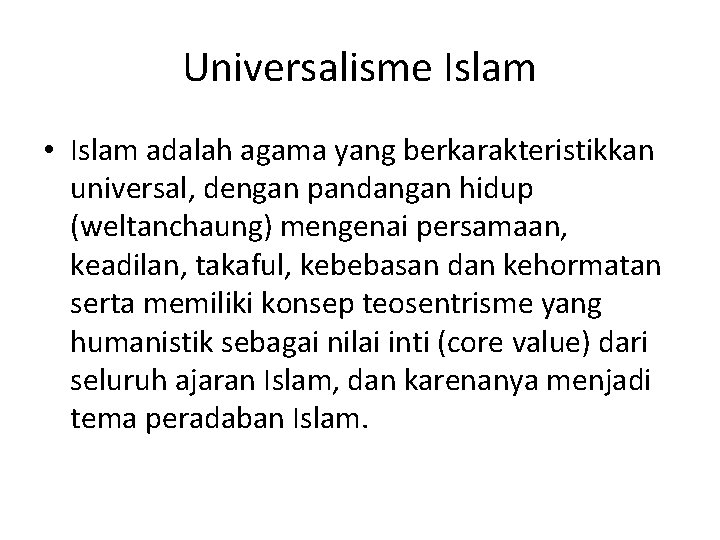 Universalisme Islam

• Islam adalah agama yang berkarakteristikkan universal, dengan pandangan hidup (weltanchaung) mengenai persamaan, keadilan, takaful, kebebasan dan kehormatan serta memiliki konsep teosentrisme yang humanistik sebagai nilai inti (core value) dari seluruh ajaran Islam, dan karenanya menjadi tema peradaban Islam.